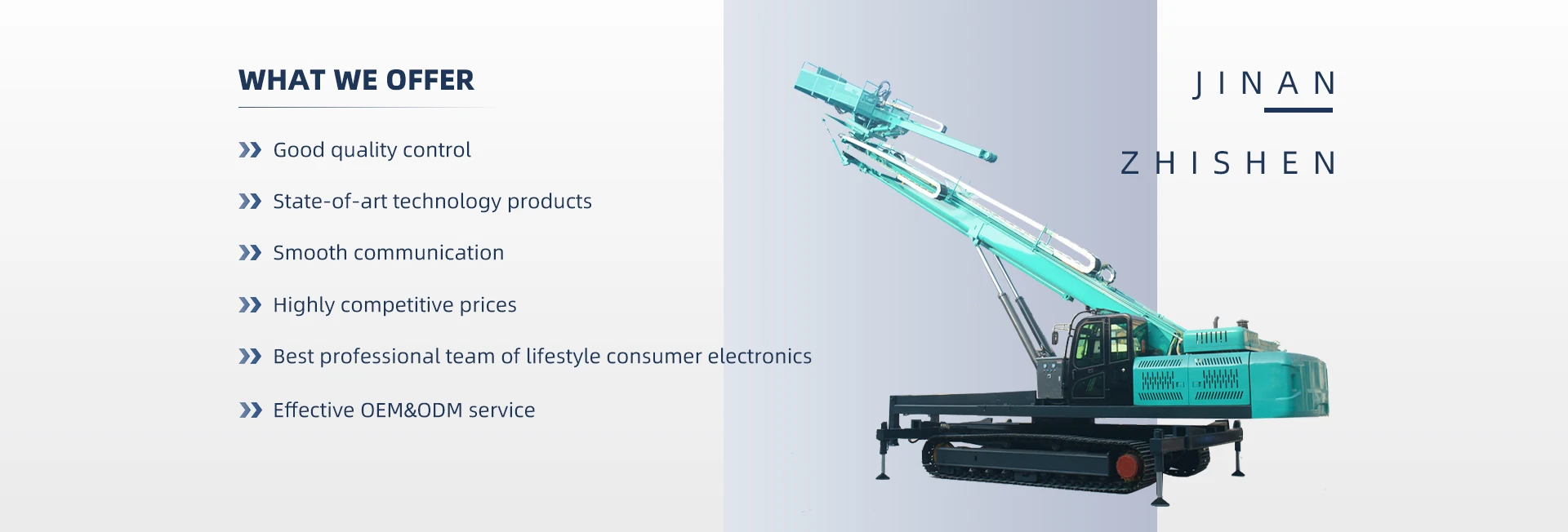 WHAT WE OFFER

Good quality control

State-of-art technology products

Smooth communication

Highly competitive prices

Best professional team of lifestyle consumer electronics

Effective OEM&ODM service

JINAN

ZHISHEN